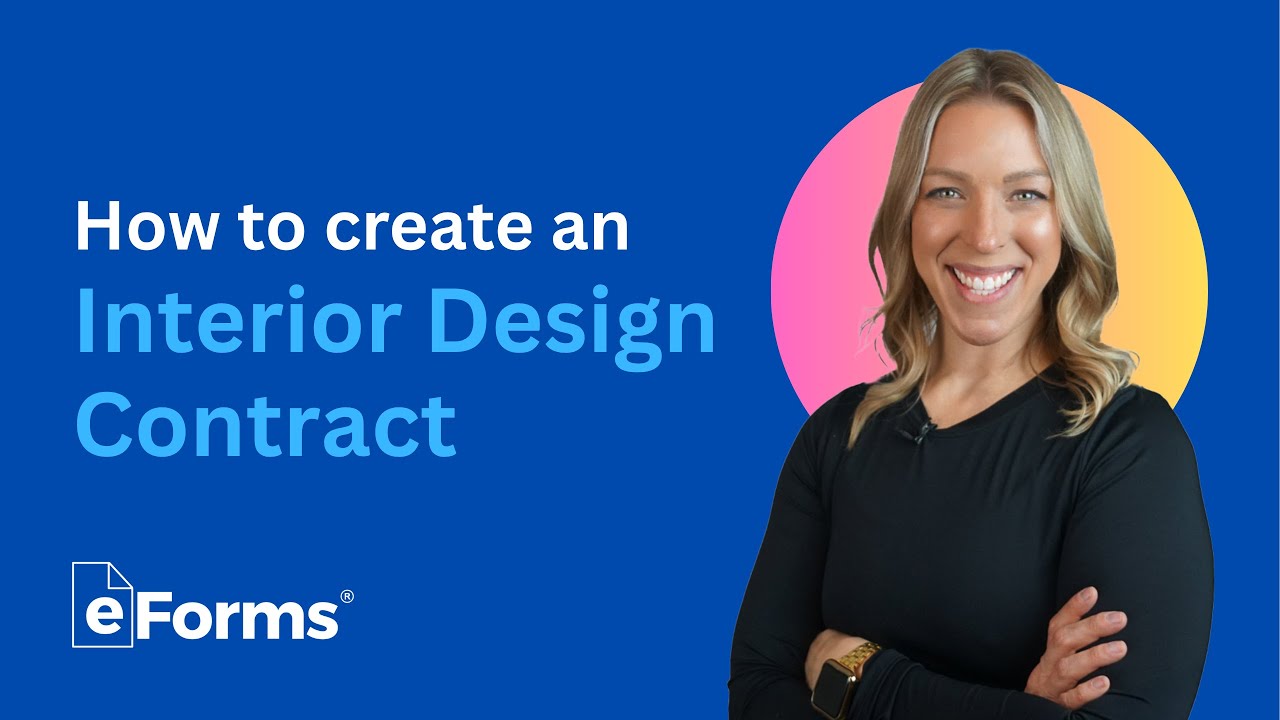 How to create an
Interior Design Contract

eForms®